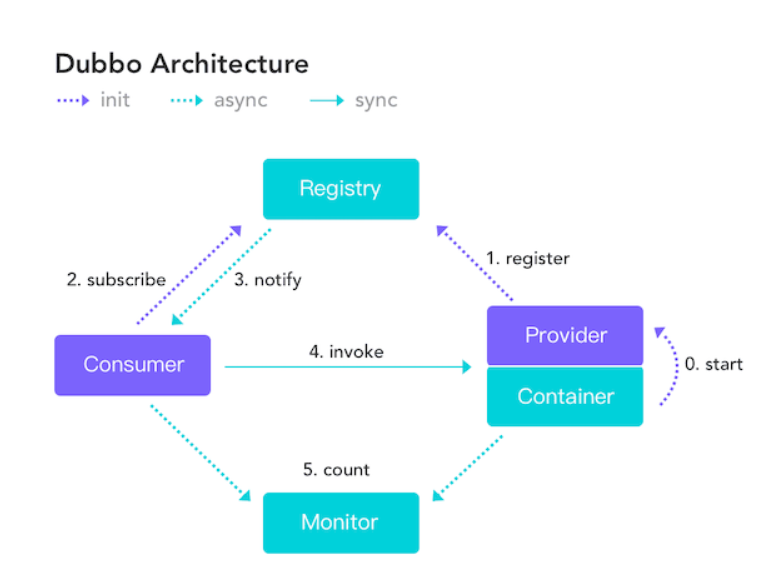 Dubbo Architecture

init async sync

Registry

2. subscribe

3. notify

1. register

Consumer

4. invoke

Provider

Container

0. start

5. count

Monitor